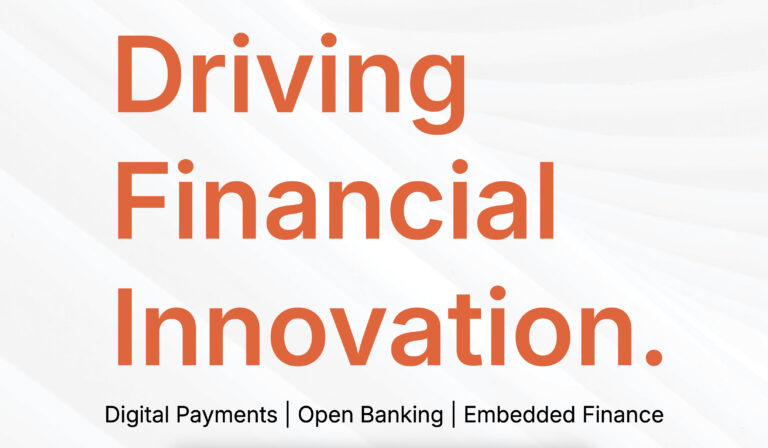 Driving Financial Innovation.

Digital Payments | Open Banking | Embedded Finance